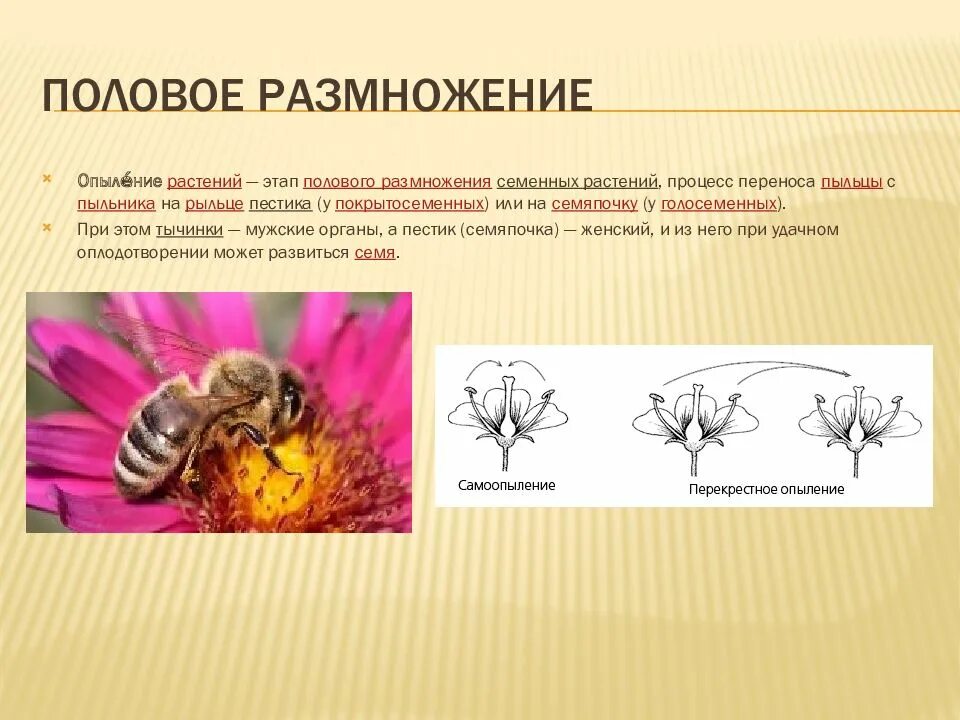 ПОЛОВОЕ РАЗМНОЖЕНИЕ

Опыле́ние растений — этап полового размножения семенных растений, процесс переноса пыльцы с пыльника на рыльце пестика (у покрытосеменных) или на семяпочку (у голосеменных).

При этом тычинки — мужские органы, а пестик (семяпочка) — женский, и из него при удачном оплодотворении может развиться семя.

Самоопыление

Перекрестное опыление